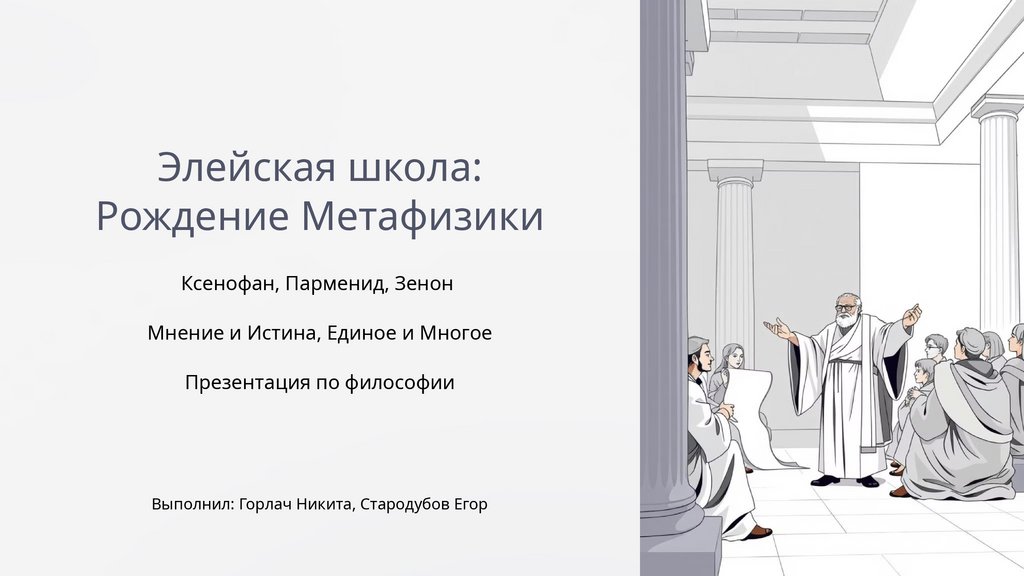 Элейская школа:
Рождение Метафизики

Ксенофан, Парменид, Зенон

Мнение и Истина, Единое и Многое

Презентация по философии

Выполнил: Горлач Никита, Стародубов Егор